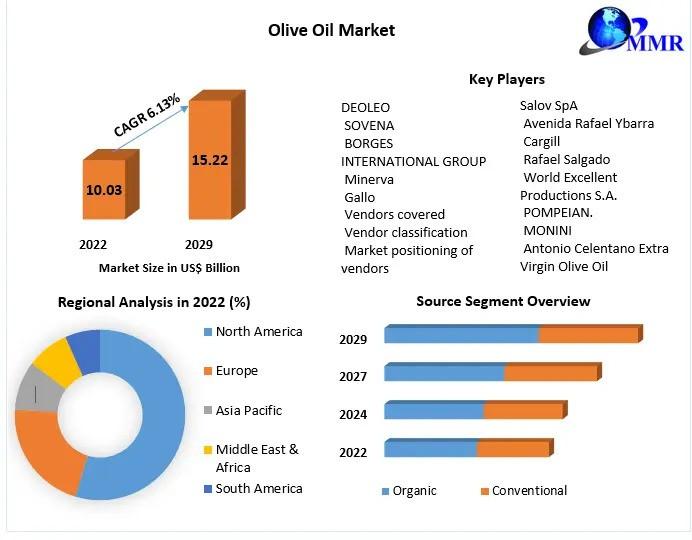 Olive Oil Market

MMR

CAGR 6.13%

10.03

15.22

2022

2029

Market Size in US$ Billion

Key Players

DEOLEO
SOVENA
BORGES
INTERNATIONAL GROUP
Minerva
Gallo
Vendors covered
Vendor classification
Market positioning of vendors

Salov SpA
Avenida Rafael Ybarra
Cargill
Rafael Salgado
World Excellent Productions S.A.
POMPEIAN.
MONINI
Antonio Celentano Extra Virgin Olive Oil

Regional Analysis in 2022 (%)

North America
Europe
Asia Pacific
Middle East & Africa
South America

Source Segment Overview

2029
2027
2024
2022

Organic
Conventional